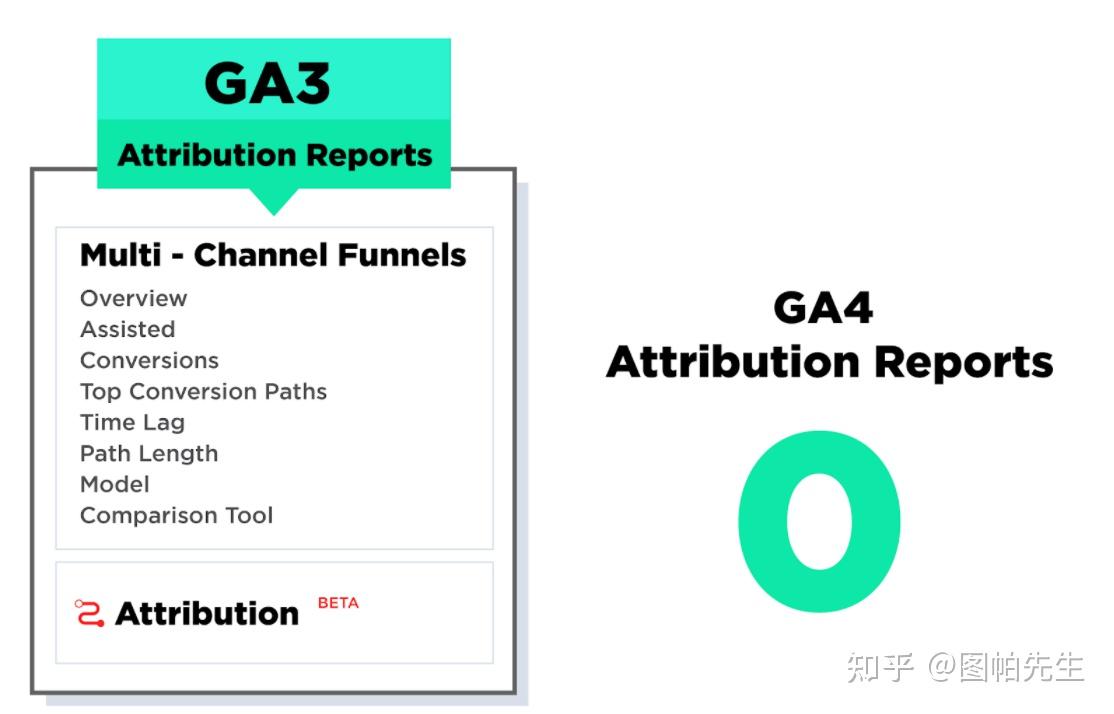 GA3

Attribution Reports

Multi - Channel Funnels

Overview
Assisted
Conversions
Top Conversion Paths
Time Lag
Path Length
Model
Comparison Tool

Attribution BETA

GA4
Attribution Reports

0

知乎 @图帕先生